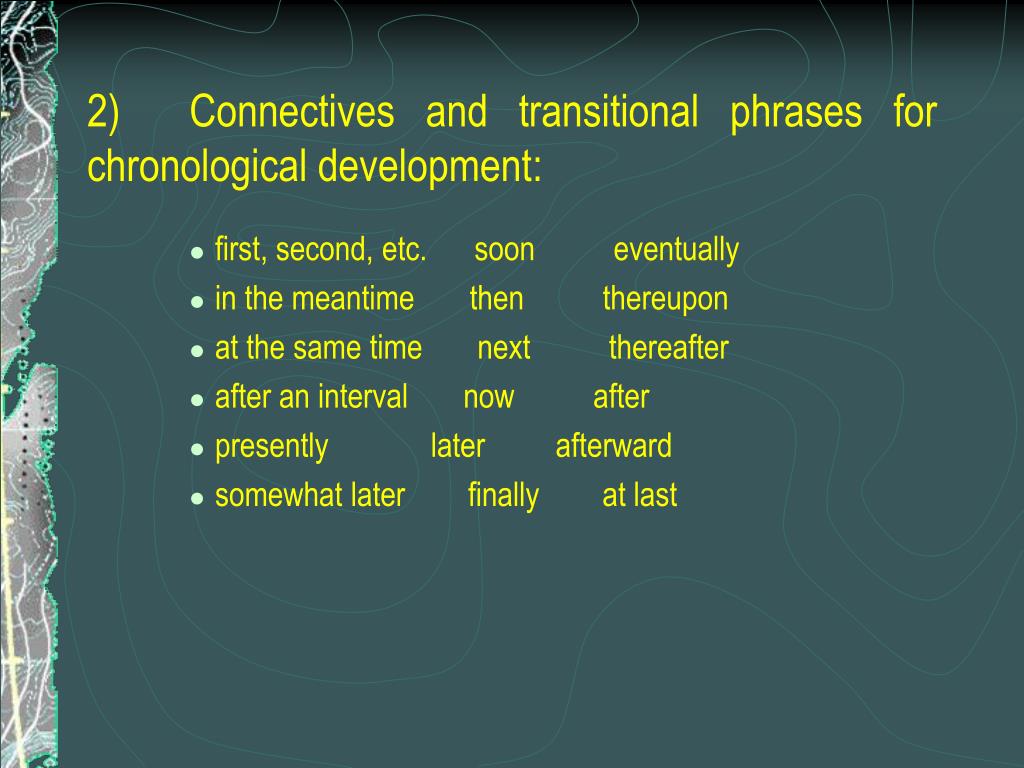 2) Connectives and transitional phrases for chronological development:

- first, second, etc. soon eventually
- in the meantime then thereupon
- at the same time next thereafter
- after an interval now after
- presently later afterward
- somewhat later finally at last